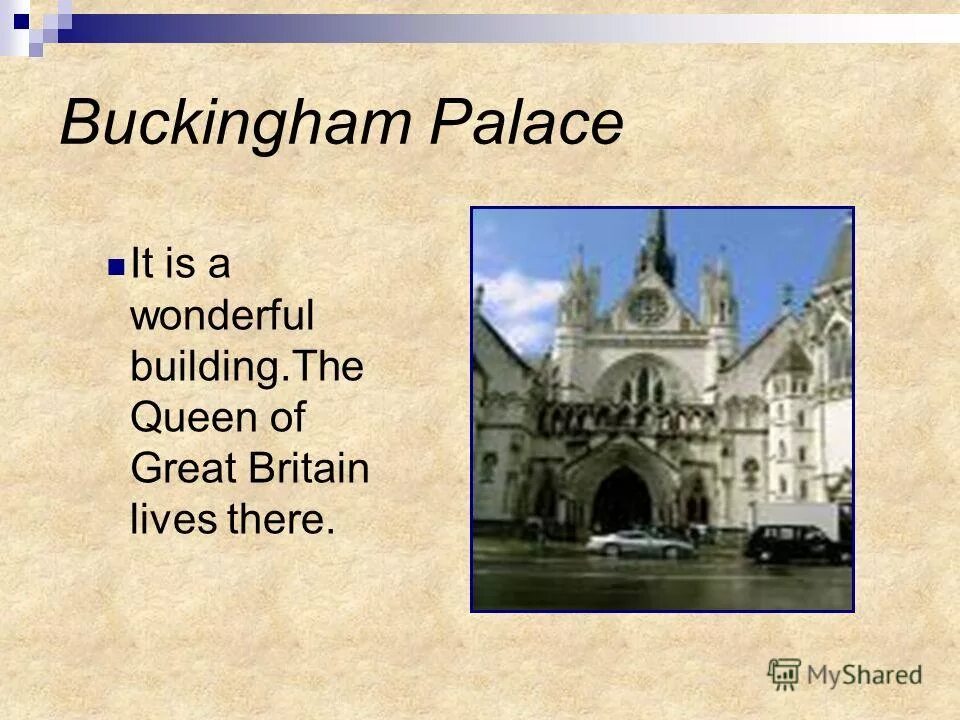 Buckingham Palace

It is a wonderful building.The Queen of Great Britain lives there.

MyShared